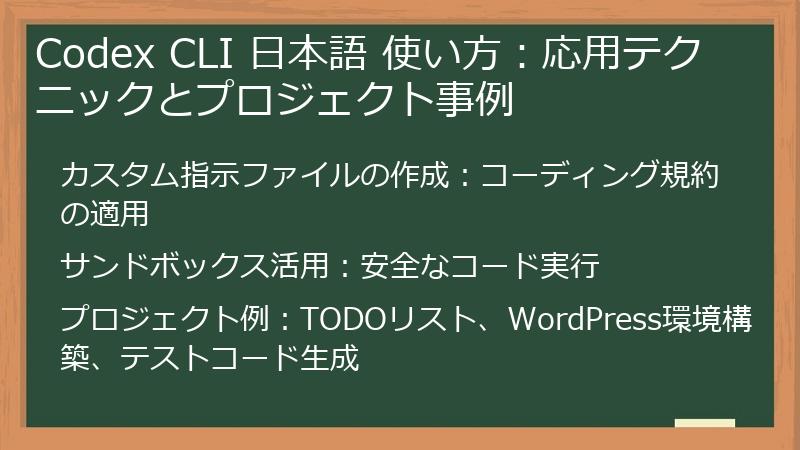 Codex CLI 日本語 使い方：応用テクニックとプロジェクト事例

カスタム指示ファイルの作成：コーディング規約の適用

サンドボックス活用：安全なコード実行

プロジェクト例：TODOリスト、WordPress環境構築、テストコード生成